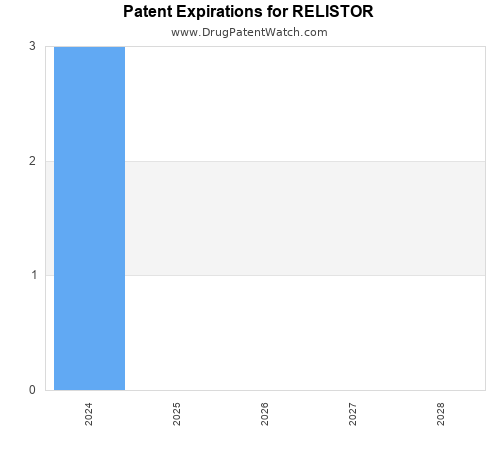 Patent Expirations for RELISTOR
www.DrugPatentWatch.com

3
2
1
0

2024
2025
2026
2027
2028